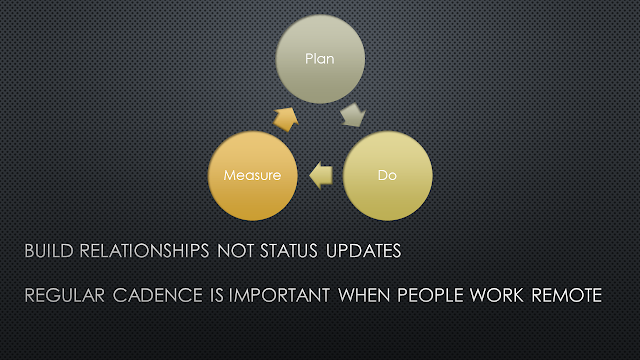 Plan

Do

Measure

BUILD RELATIONSHIPS NOT STATUS UPDATES

REGULAR CADENCE IS IMPORTANT WHEN PEOPLE WORK REMOTE